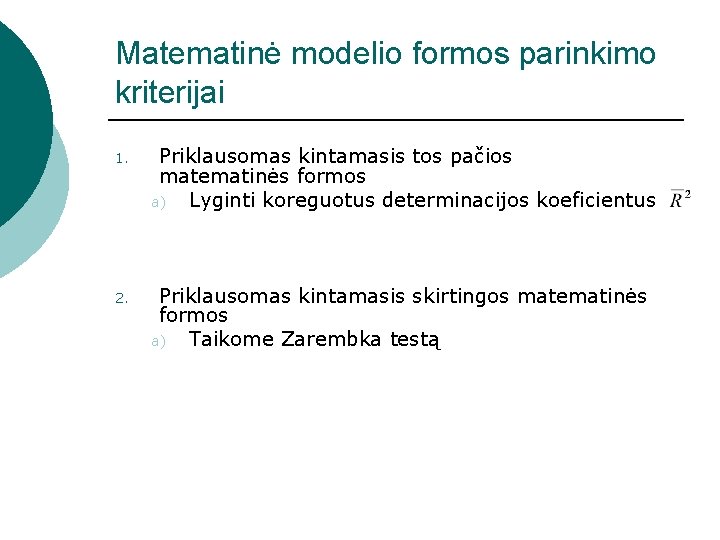 Matematinė modelio formos parinkimo kriterijai

1. Priklausomas kintamasis tos pačios matematinės formos
a) Lyginti koreguotus determinacijos koeficientus $\overline{R}^2$

2. Priklausomas kintamasis skirtingos matematinės formos
a) Taikome Zarembka testą